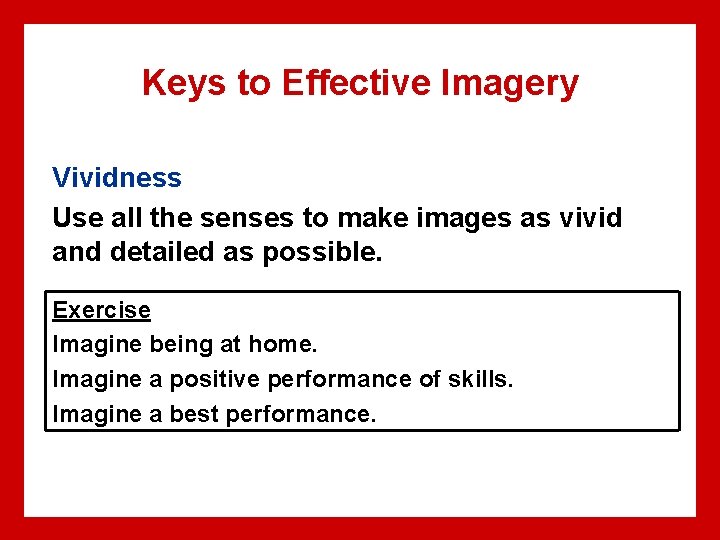 Keys to Effective Imagery

Vividness

Use all the senses to make images as vivid and detailed as possible.

Exercise

Imagine being at home.

Imagine a positive performance of skills.

Imagine a best performance.